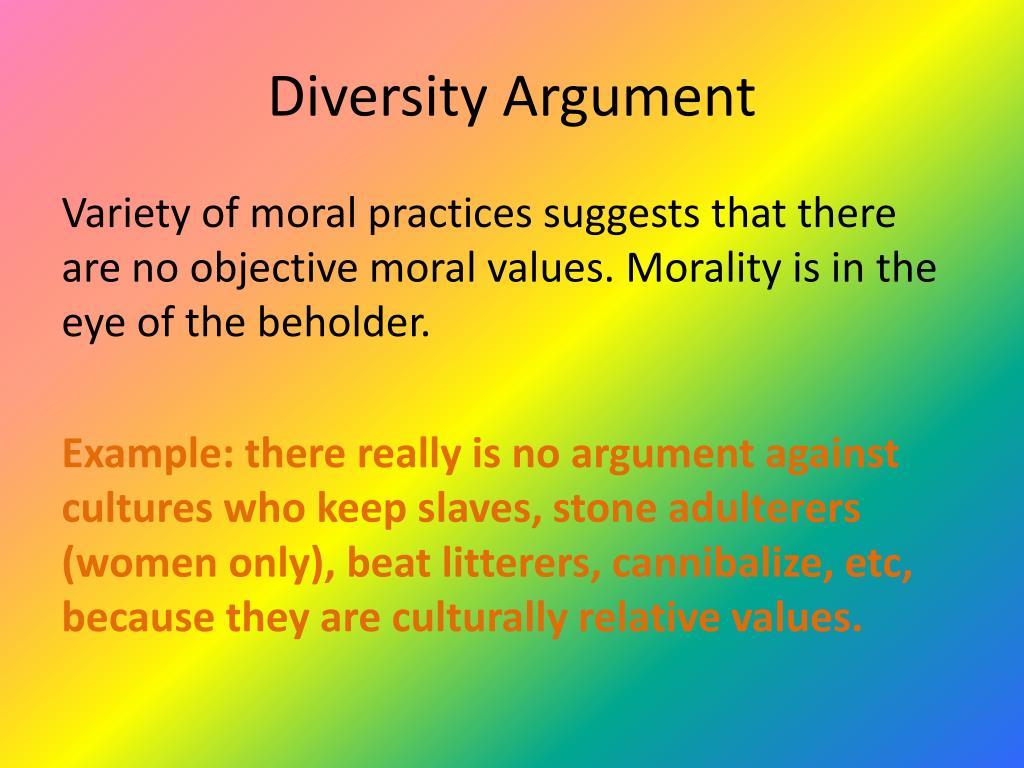 Diversity Argument

Variety of moral practices suggests that there are no objective moral values. Morality is in the eye of the beholder.

Example: there really is no argument against cultures who keep slaves, stone adulterers (women only), beat litterers, cannibalize, etc, because they are culturally relative values.